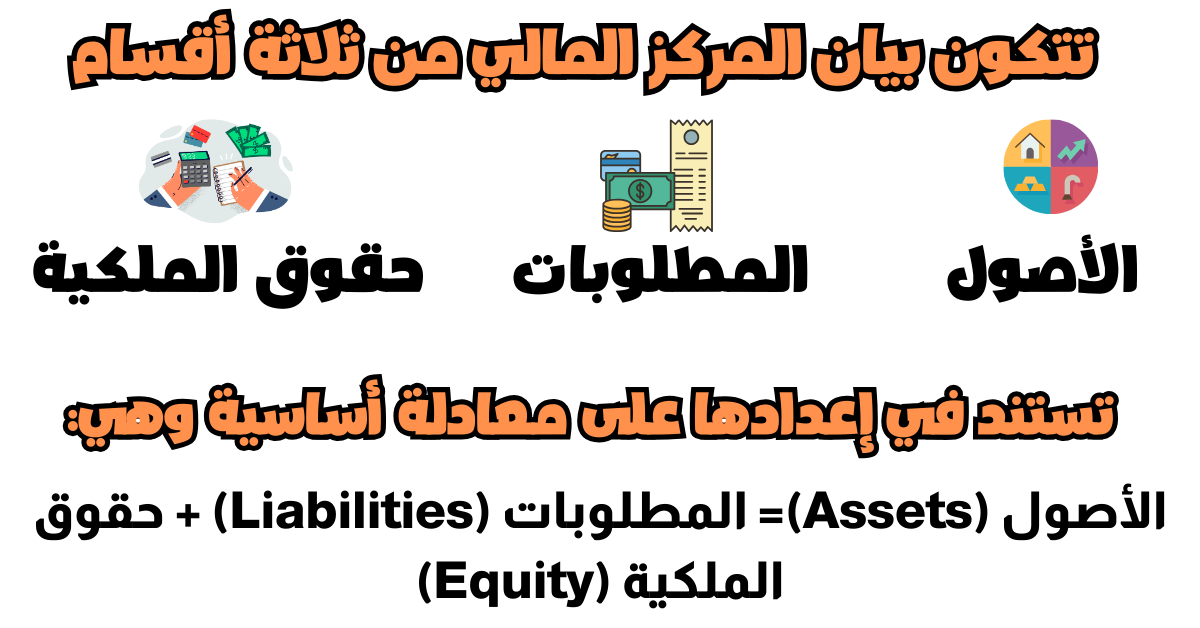 تتكون بيان المركز المالي من ثلاثة أقسام

الأصول

المطلوبات

حقوق الملكية

تستند في إعدادها على معادلة أساسية وهي:

الأصول (Assets)= المطلوبات (Liabilities) + حقوق الملكية (Equity)